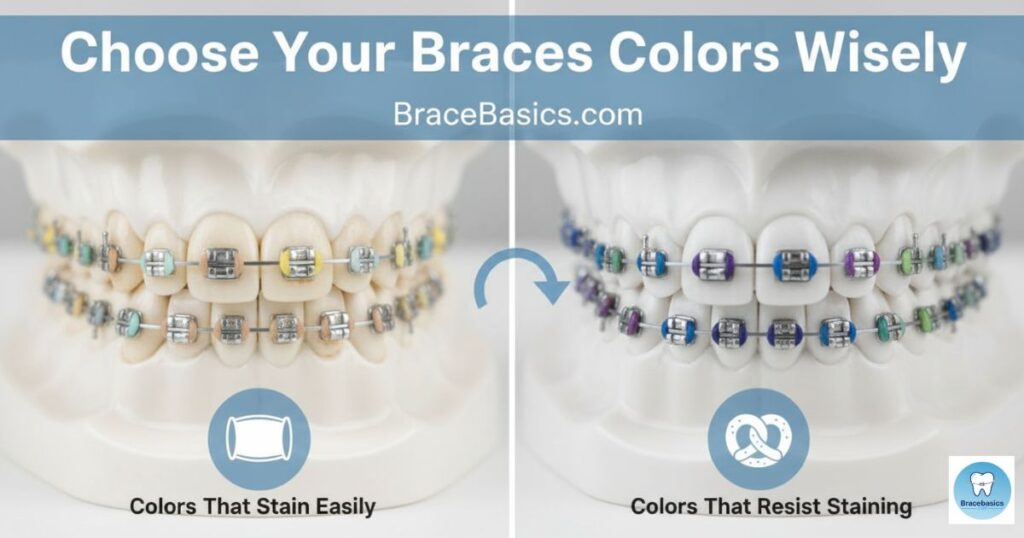 Choose Your Braces Colors Wisely

BraceBasics.com

Colors That Stain Easily

Colors That Resist Staining

Bracebasics